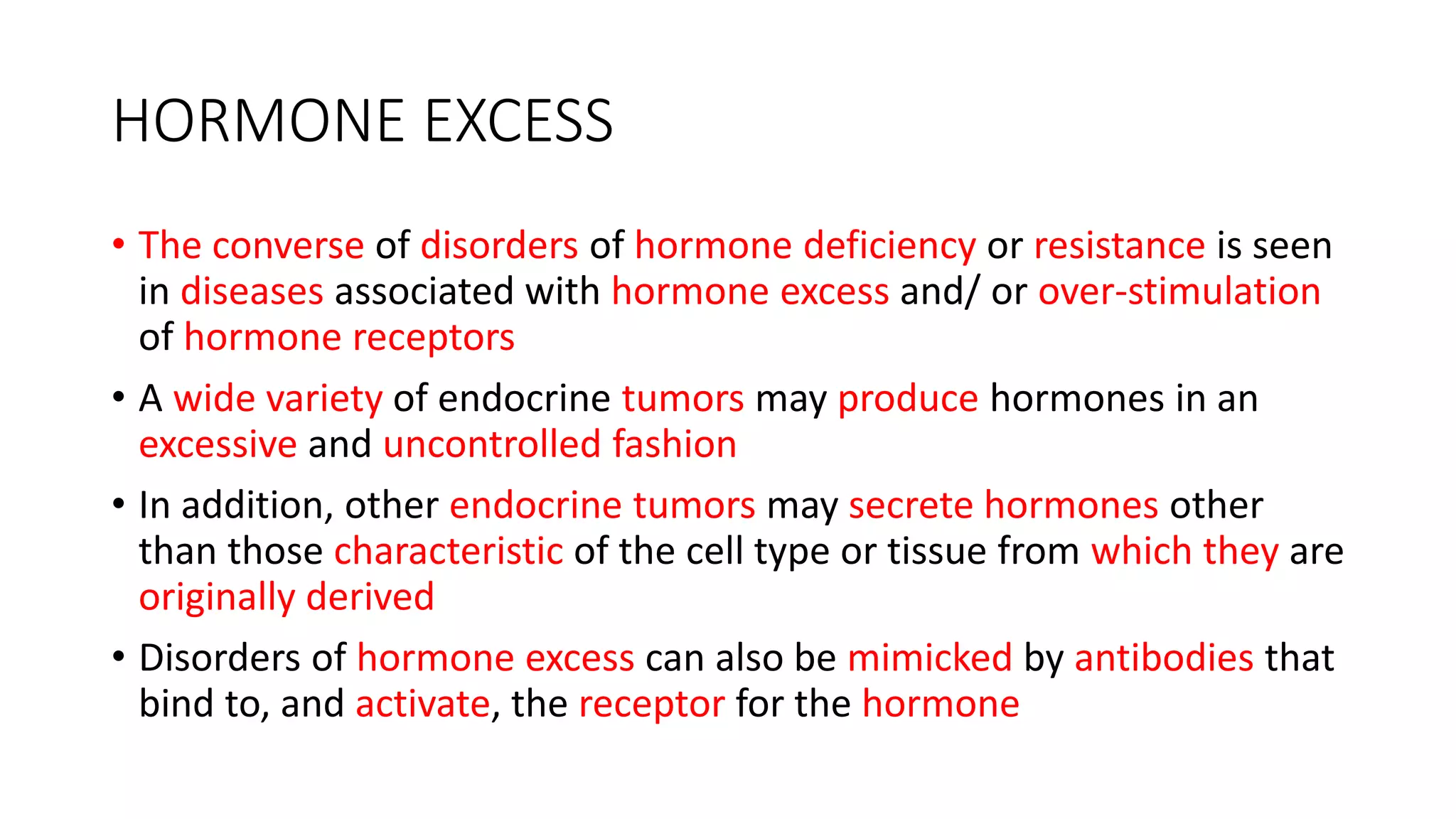 HORMONE EXCESS

• The converse of disorders of hormone deficiency or resistance is seen in diseases associated with hormone excess and/ or over-stimulation of hormone receptors

• A wide variety of endocrine tumors may produce hormones in an excessive and uncontrolled fashion

• In addition, other endocrine tumors may secrete hormones other than those characteristic of the cell type or tissue from which they are originally derived

• Disorders of hormone excess can also be mimicked by antibodies that bind to, and activate, the receptor for the hormone